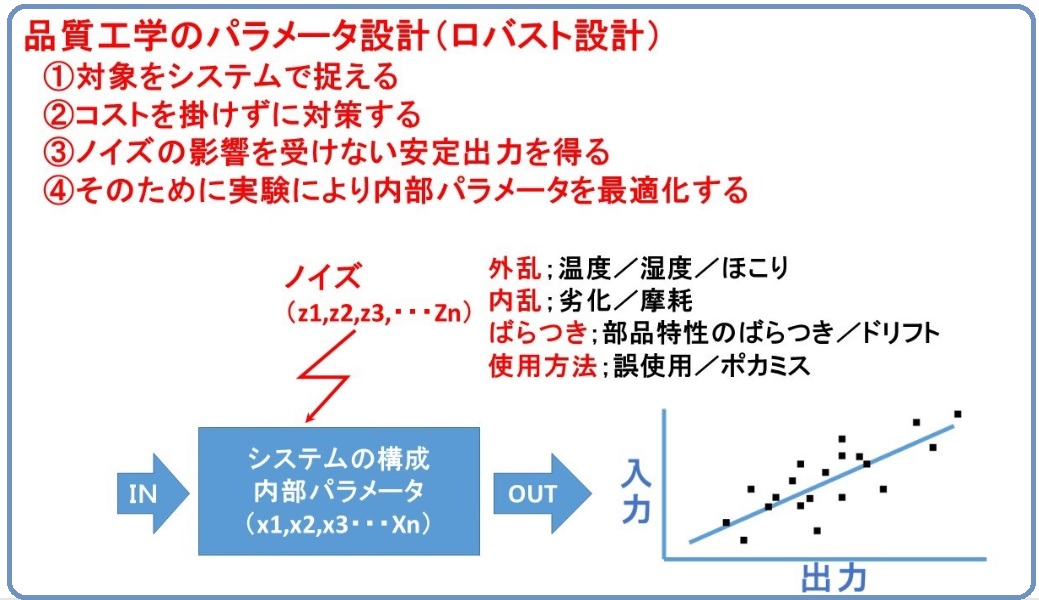 品質工学のパラメータ設計（ロバスト設計）
①対象をシステムで捉える
②コストを掛けずに対策する
③ノイズの影響を受けない安定出力を得る
④そのために実験により内部パラメータを最適化する

ノイズ
（z1,z2,z3,・・・Zn）

外乱；温度／湿度／ほこり
内乱；劣化／摩耗
ばらつき；部品特性のばらつき／ドリフト
使用方法；誤使用／ポカミス

IN

システムの構成
内部パラメータ
（x1,x2,x3・・・Xn）

OUT

入力

出力